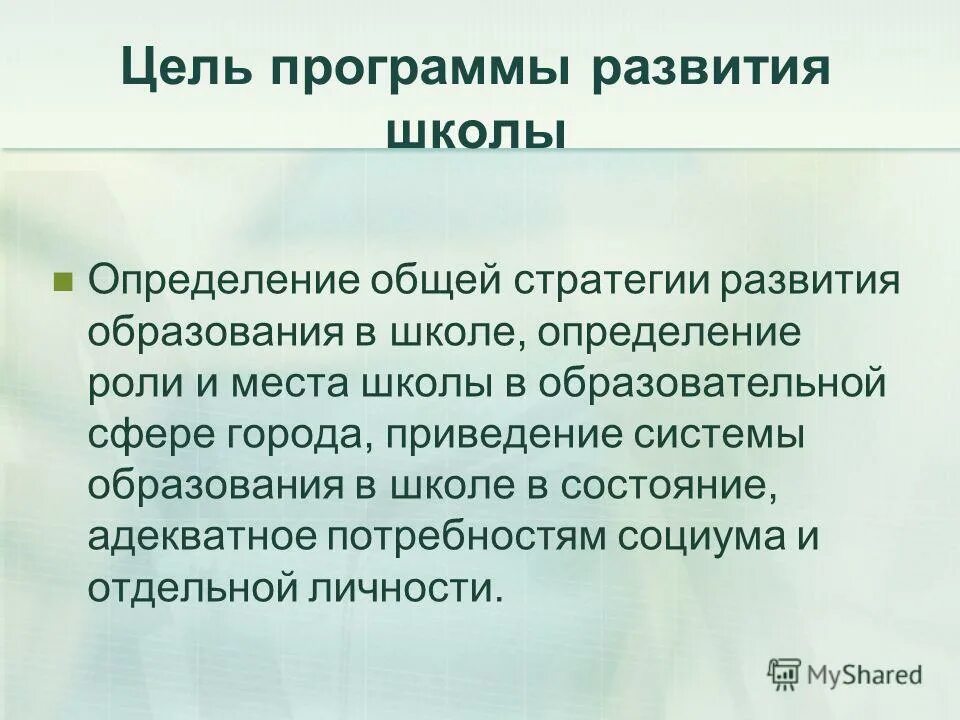 Цель программы развития школы

Определение общей стратегии развития образования в школе, определение роли и места школы в образовательной сфере города, приведение системы образования в школе в состояние, адекватное потребностям социума и отдельной личности.

MyShared